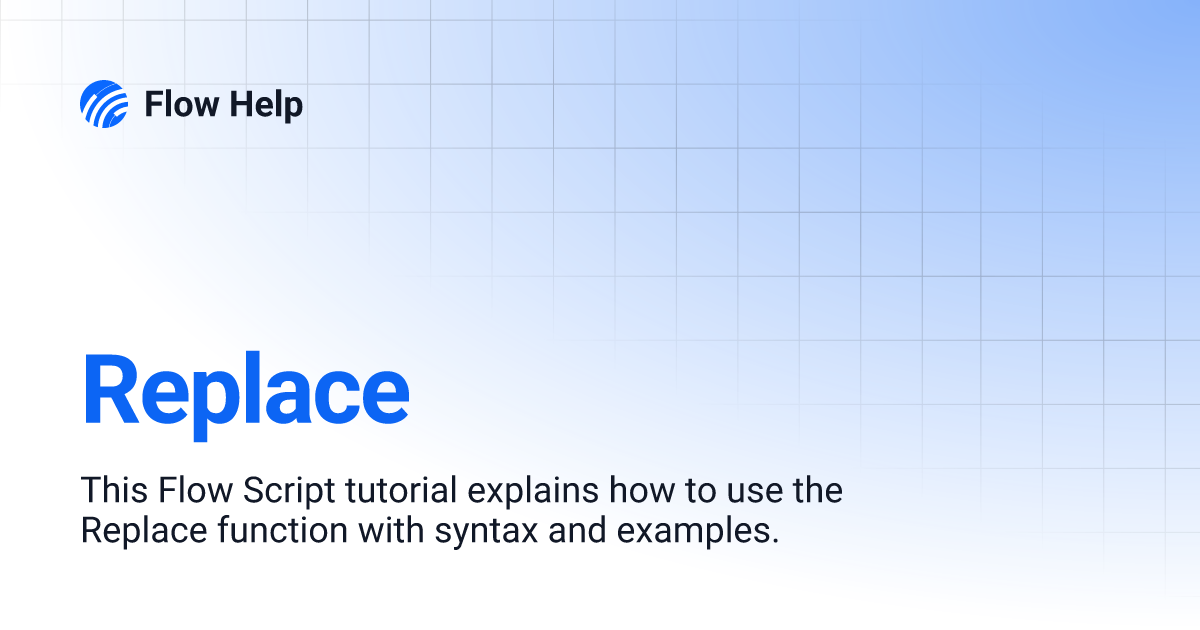 Flow Help

Replace

This Flow Script tutorial explains how to use the Replace function with syntax and examples.